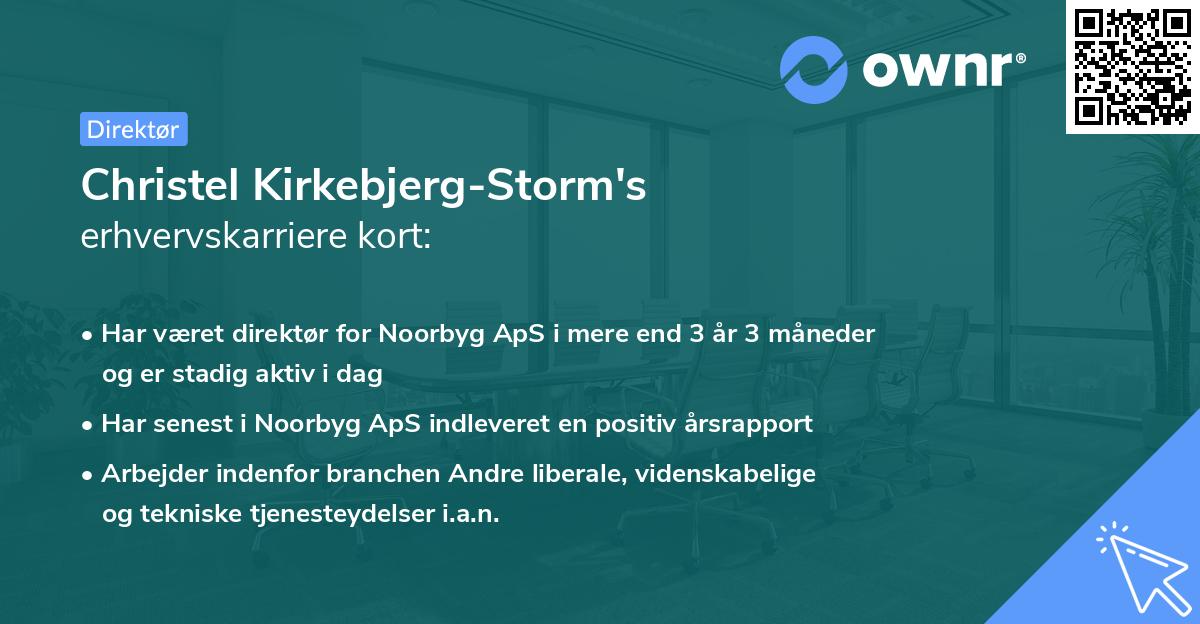 ownr®

Direktør

Christel Kirkebjerg-Storm's
erhvervskarriere kort:

• Har været direktør for Noorbyg ApS i mere end 3 år 3 måneder og er stadig aktiv i dag
• Har senest i Noorbyg ApS indleveret en positiv årsrapport
• Arbejder indenfor branchen Andre liberale, videnskabelige og tekniske tjenesteydelser i.a.n.